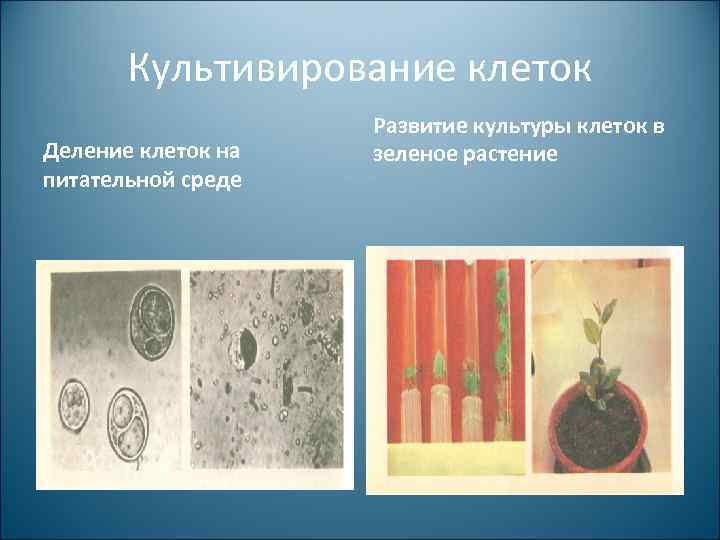 Культивирование клеток

Деление клеток на питательной среде

Развитие культуры клеток в зеленое растение